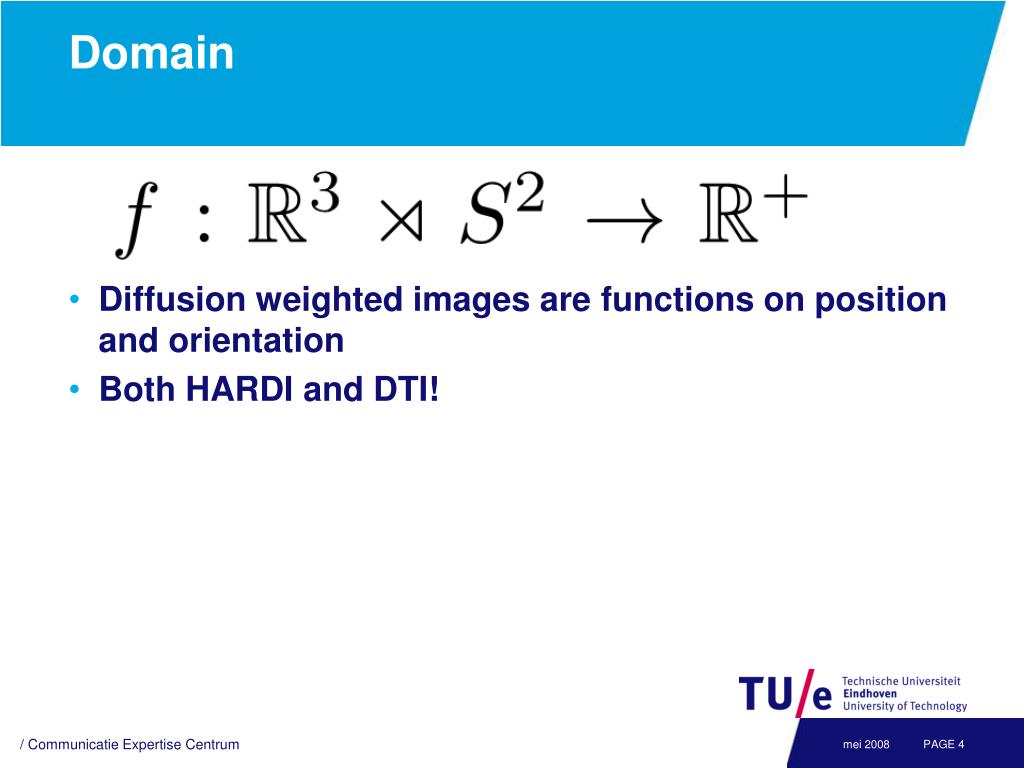 Domain

$f : \mathbb{R}^3 \rtimes S^2 \rightarrow \mathbb{R}^+$

• Diffusion weighted images are functions on position and orientation
• Both HARDI and DTI!

TU/e Technische Universiteit Eindhoven University of Technology

/ Communicatie Expertise Centrum

mei 2008 PAGE 4